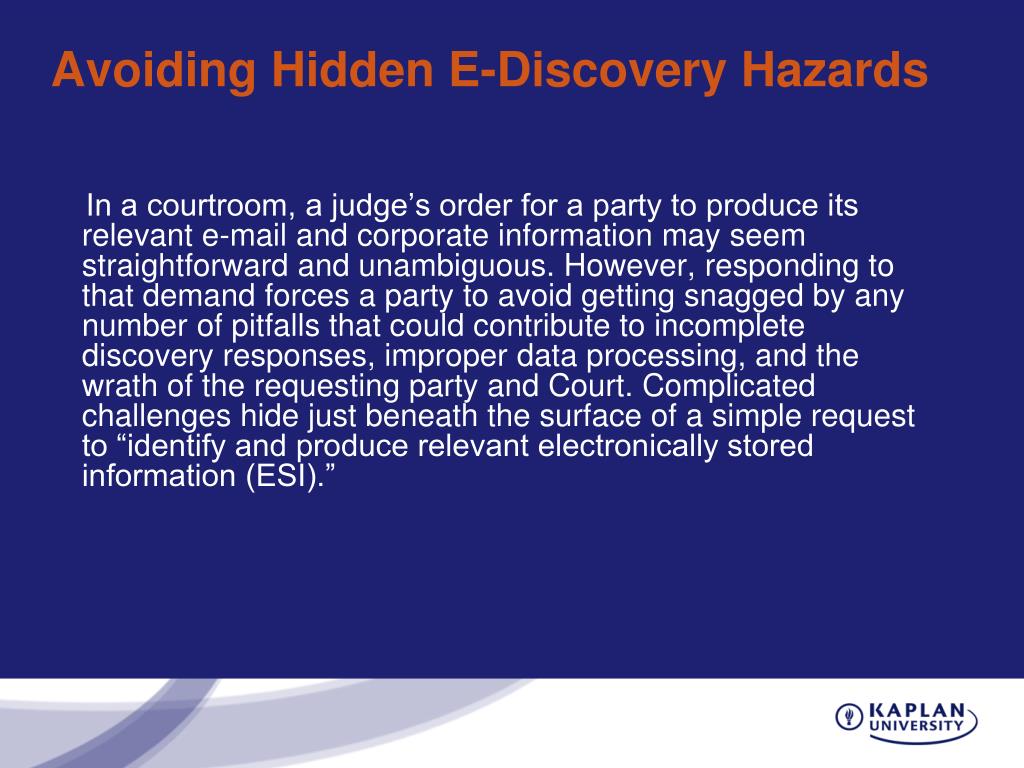 Avoiding Hidden E-Discovery Hazards

In a courtroom, a judge’s order for a party to produce its relevant e-mail and corporate information may seem straightforward and unambiguous. However, responding to that demand forces a party to avoid getting snagged by any number of pitfalls that could contribute to incomplete discovery responses, improper data processing, and the wrath of the requesting party and Court. Complicated challenges hide just beneath the surface of a simple request to “identify and produce relevant electronically stored information (ESI).”

KAPLAN UNIVERSITY